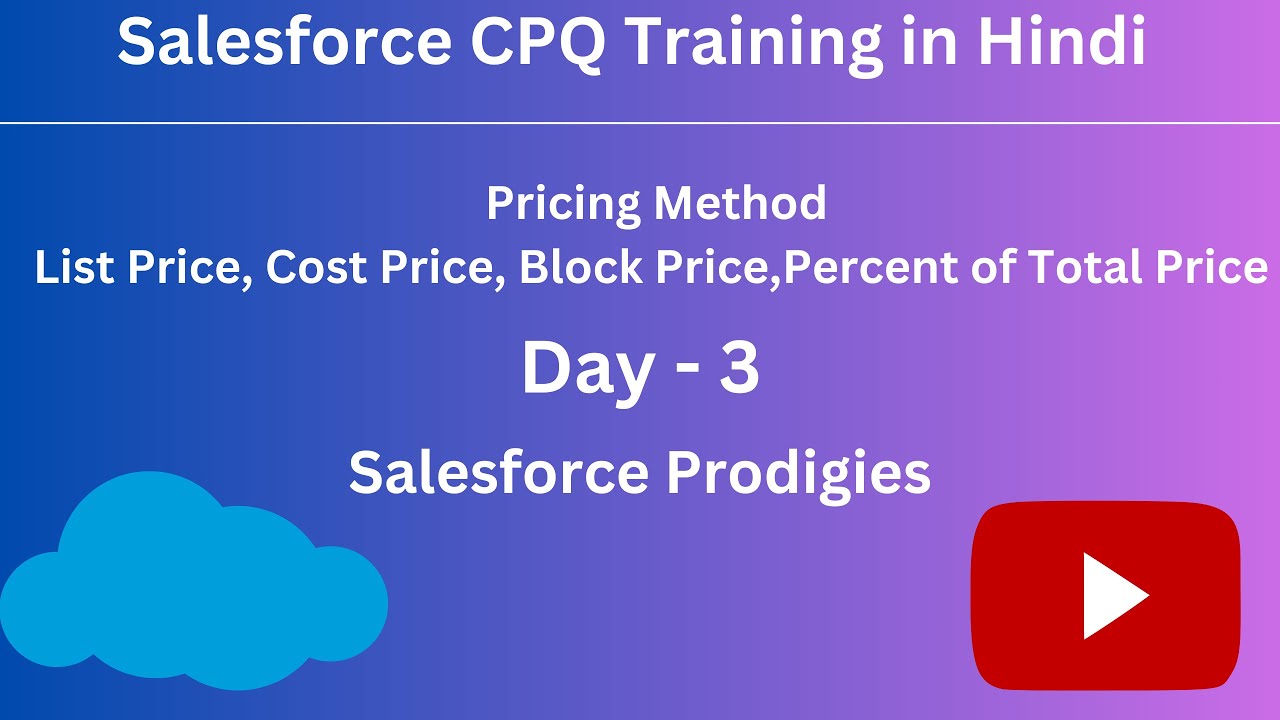 Salesforce CPQ Training in Hindi

Pricing Method
List Price, Cost Price, Block Price,Percent of Total Price

Day - 3

Salesforce Prodigies